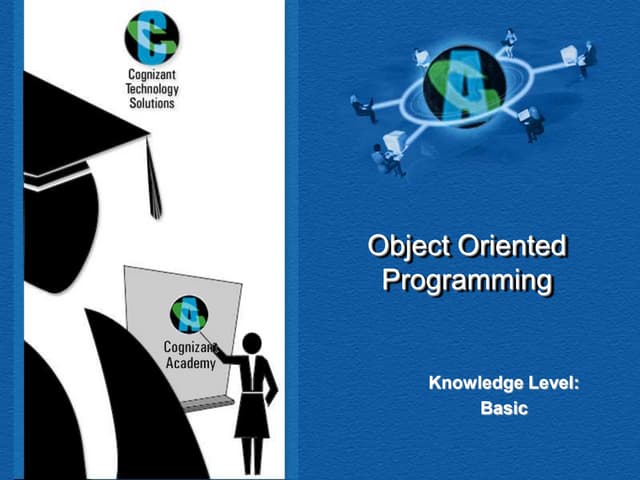 Cognizant Technology Solutions

Cognizant Academy

Object Oriented Programming

Knowledge Level: Basic